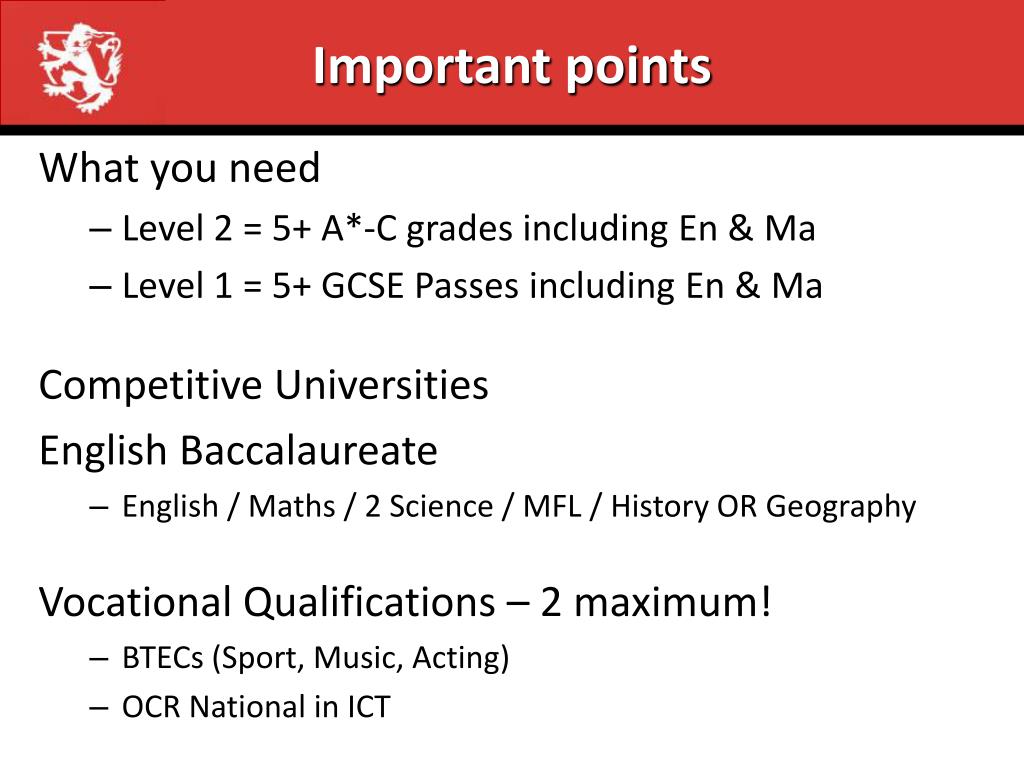 Important points

What you need

– Level 2 = 5+ A*-C grades including En & Ma

– Level 1 = 5+ GCSE Passes including En & Ma

Competitive Universities

English Baccalaureate

– English / Maths / 2 Science / MFL / History OR Geography

Vocational Qualifications – 2 maximum!

– BTECs (Sport, Music, Acting)

– OCR National in ICT